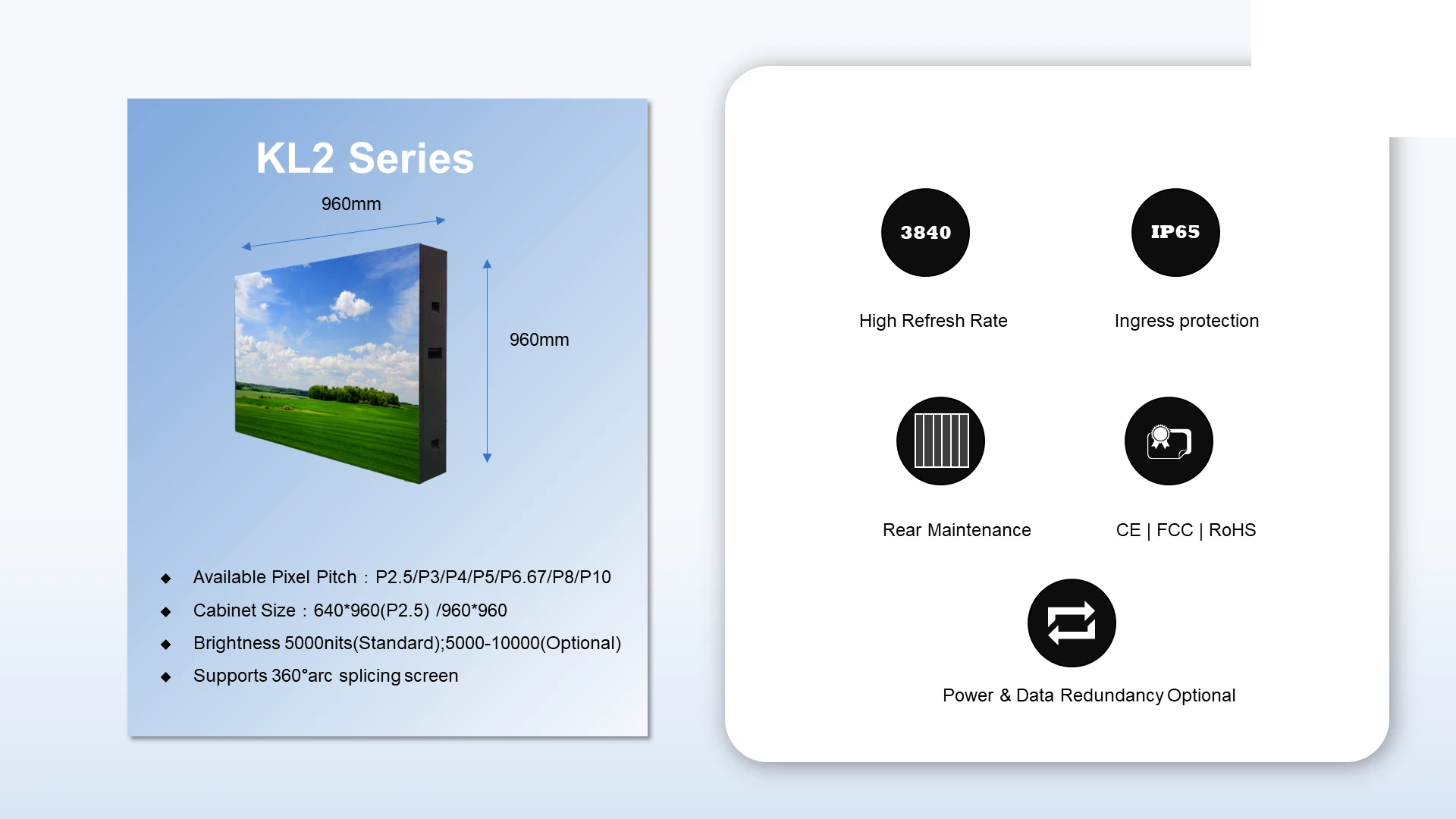 KL2 Series

960mm

960mm

◆ Available Pixel Pitch：P2.5/P3/P4/P5/P6.67/P8/P10
◆ Cabinet Size：640*960(P2.5) /960*960
◆ Brightness 5000nits(Standard);5000-10000(Optional)
◆ Supports 360°arc splicing screen

3840
High Refresh Rate

IP65
Ingress protection

Rear Maintenance

CE | FCC | RoHS

Power & Data Redundancy Optional